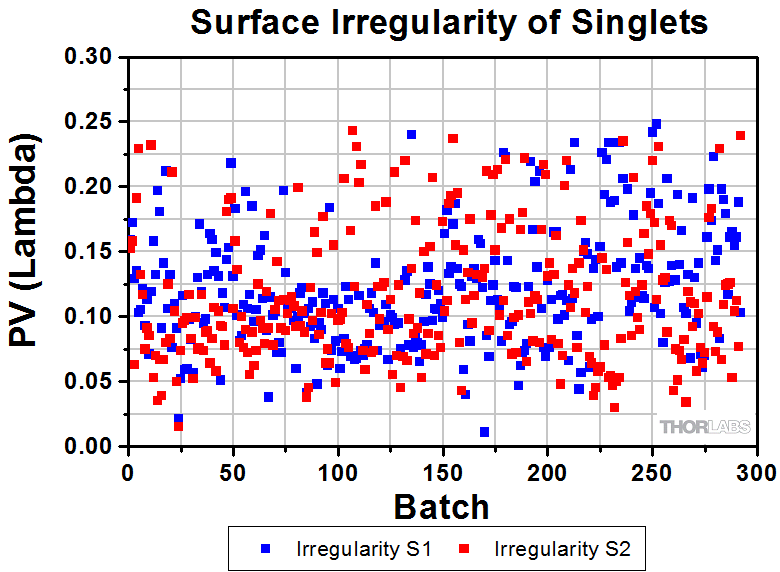 Surface Irregularity of Singlets

PV (Lambda)

0.30
0.25
0.20
0.15
0.10
0.05
0.00

0
50
100
150
200
250
300

Batch

THORLABS

Irregularity S1
Irregularity S2